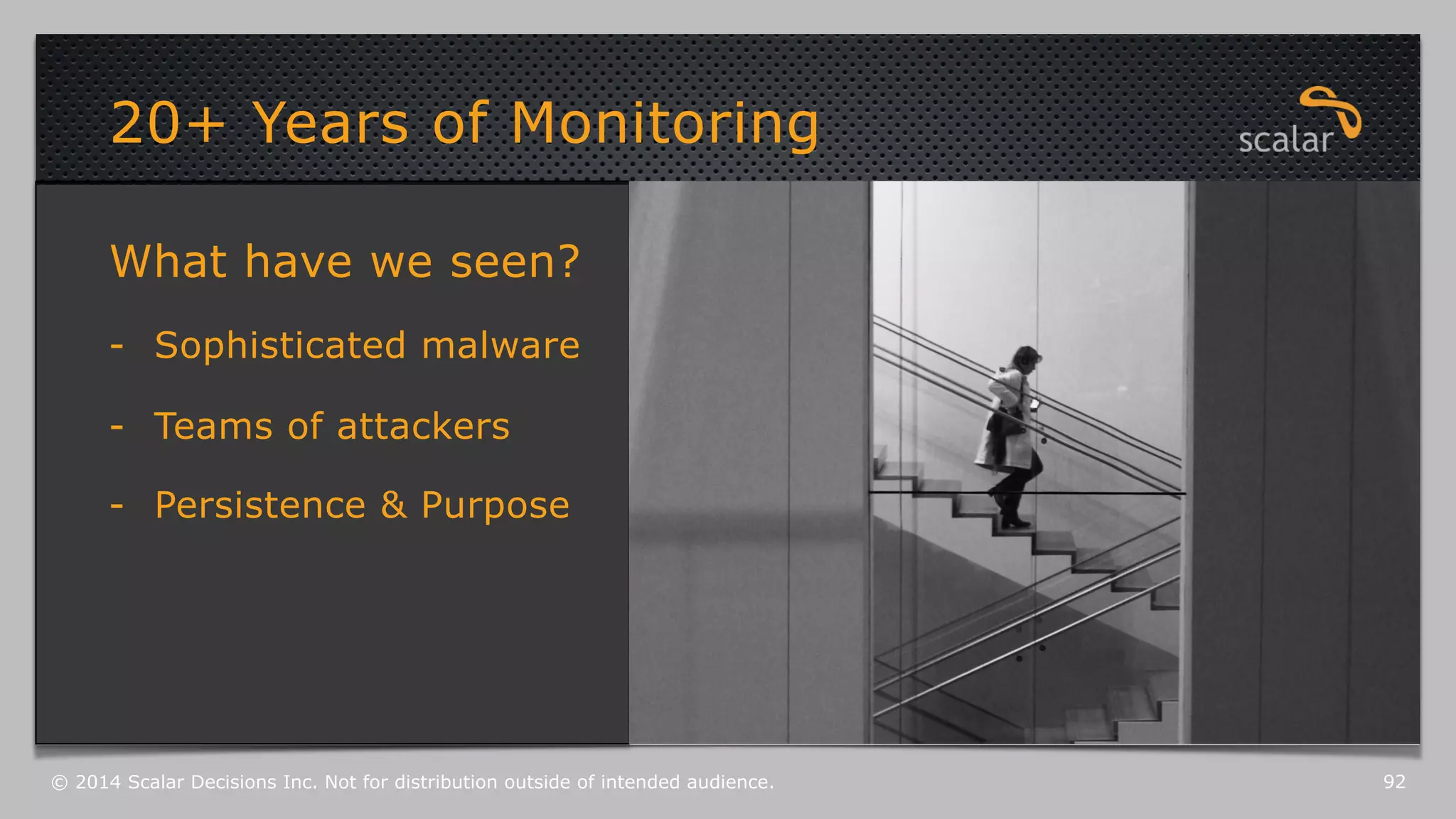 20+ Years of Monitoring

scalar

What have we seen?

- Sophisticated malware
- Teams of attackers
- Persistence & Purpose

© 2014 Scalar Decisions Inc. Not for distribution outside of intended audience.

92